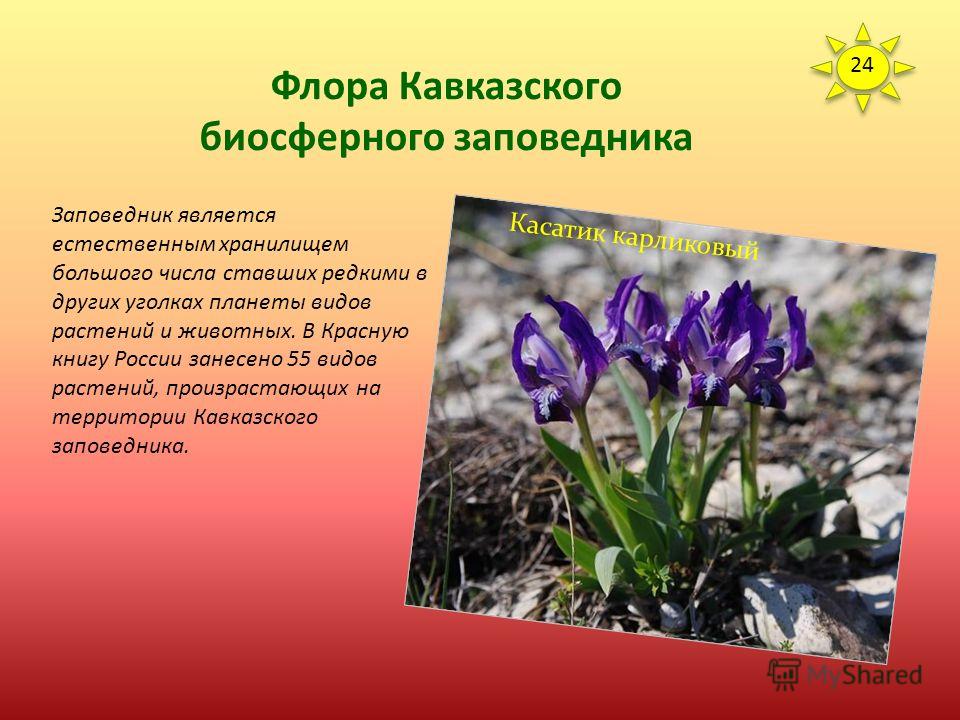 24

Флора Кавказского биосферного заповедника

Заповедник является естественным хранилищем большого числа ставших редкими в других уголках планеты видов растений и животных. В Красную книгу России занесено 55 видов растений, произрастающих на территории Кавказского заповедника.

Касатик карликовый

MyShared